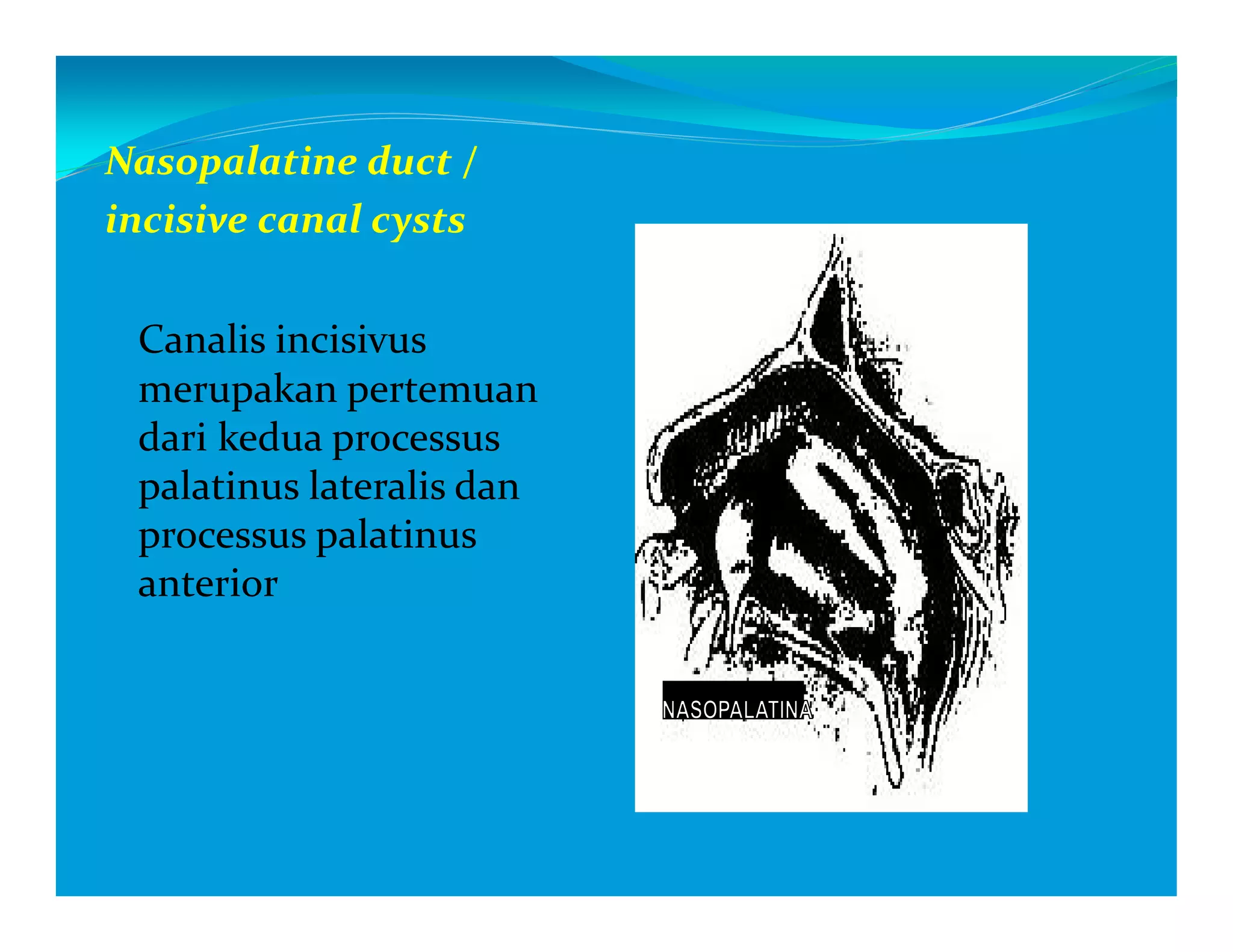 Nasopalatine duct / incisive canal cysts

Canalis incisivus merupakan pertemuan dari kedua processus palatinus lateralis dan processus palatinus anterior

NASOPALATINA